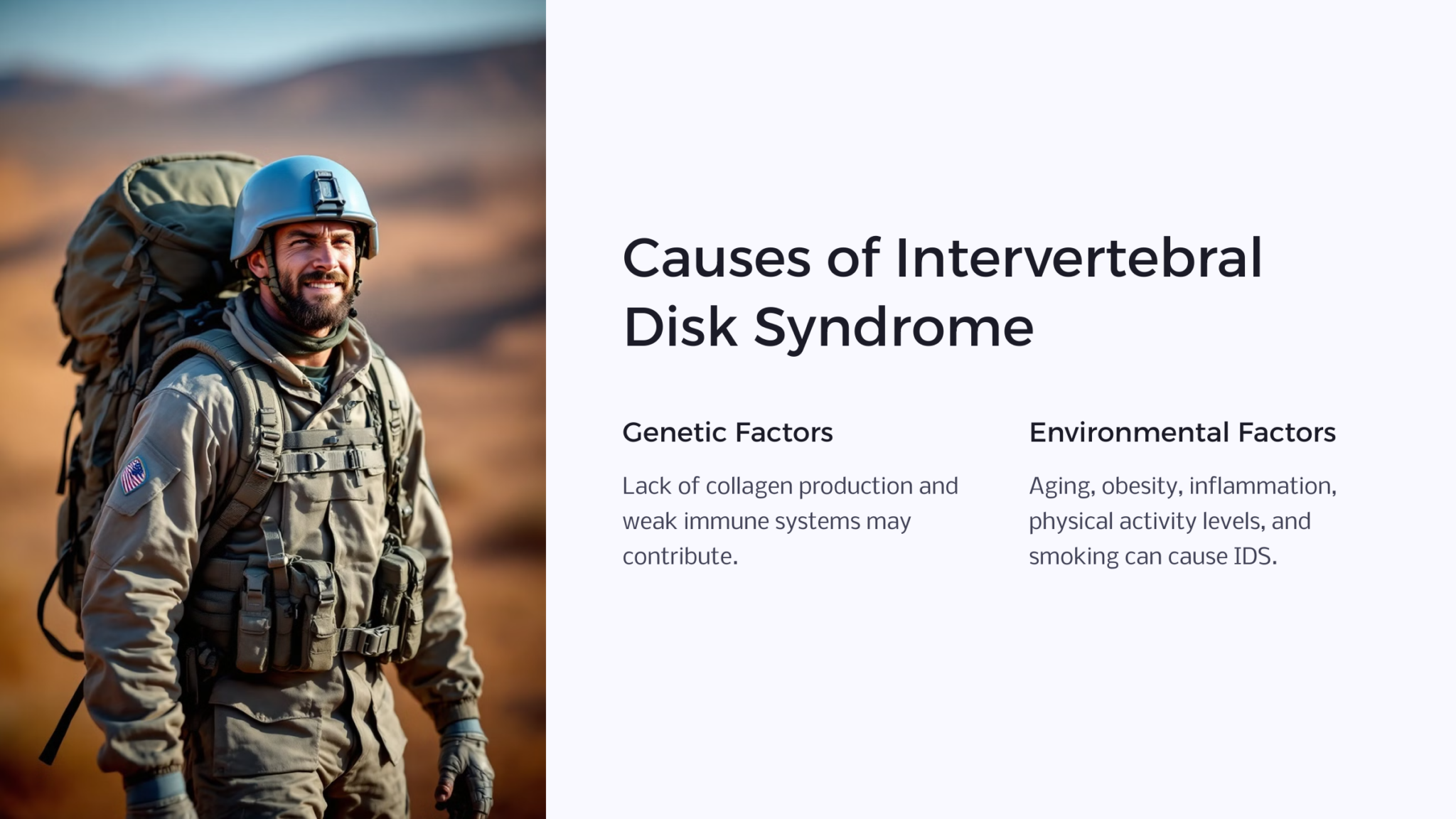 Causes of Intervertebral Disk Syndrome

Genetic Factors

Lack of collagen production and weak immune systems may contribute.

Environmental Factors

Aging, obesity, inflammation, physical activity levels, and smoking can cause IDS.